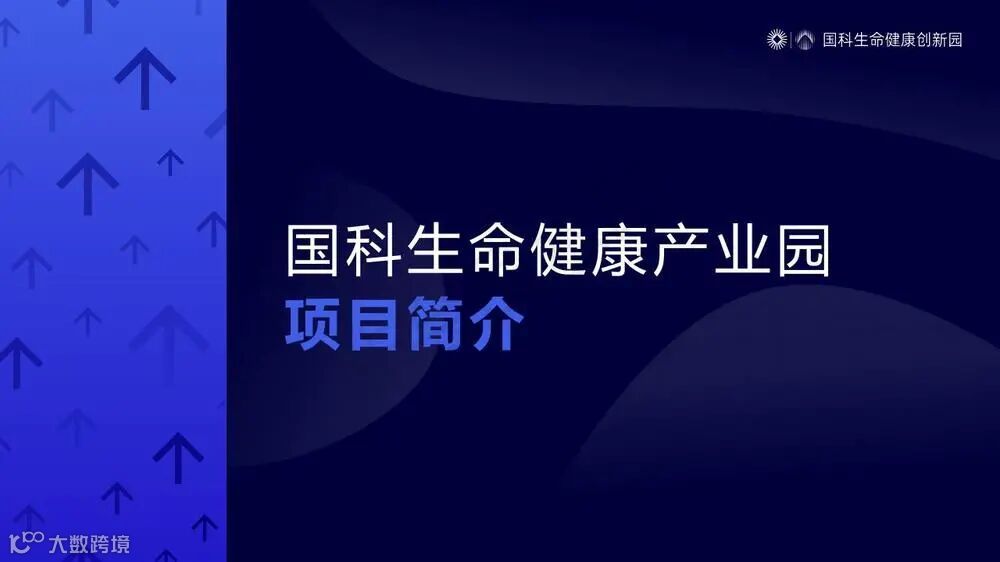 国科生命健康创新园

国科生命健康产业园
项目简介

大数跨境